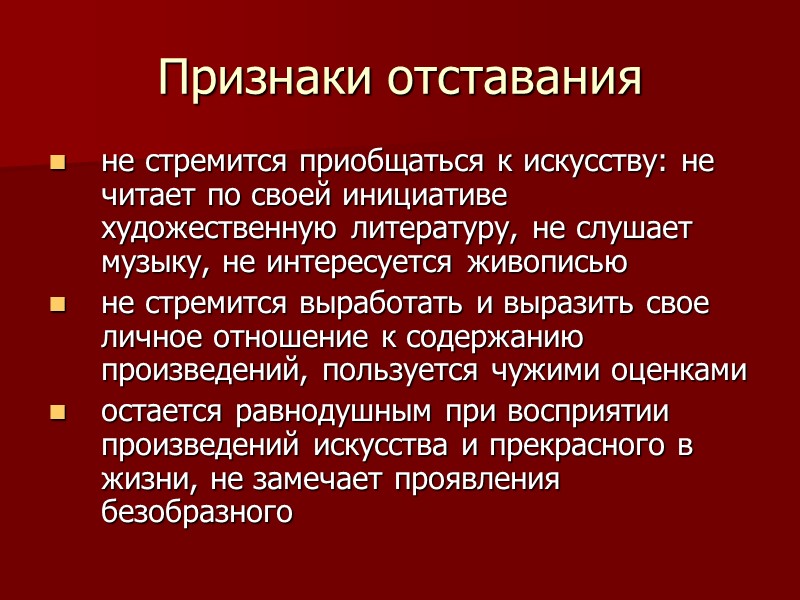 Признаки отставания

- не стремится приобщаться к искусству: не читает по своей инициативе художественную литературу, не слушает музыку, не интересуется живописью
- не стремится выработать и выразить свое личное отношение к содержанию произведений, пользуется чужими оценками
- остается равнодушным при восприятии произведений искусства и прекрасного в жизни, не замечает проявления безобразного